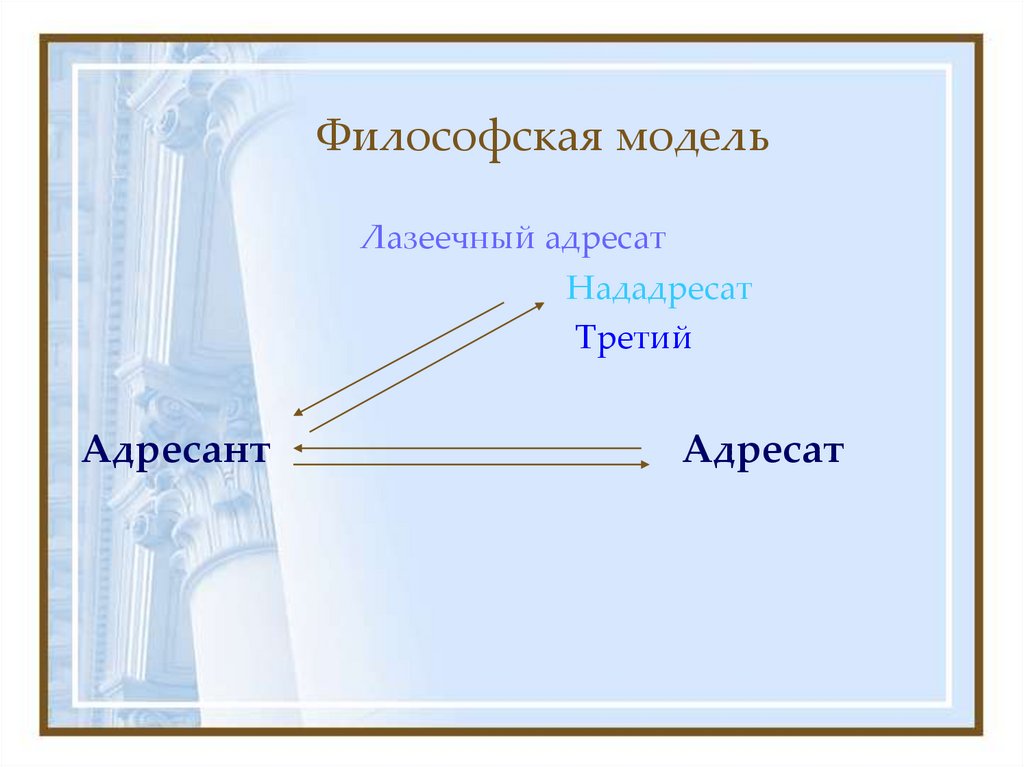 Философская модель

Лазеечный адресат

Нададресат

Третий

Адресант

Адресат